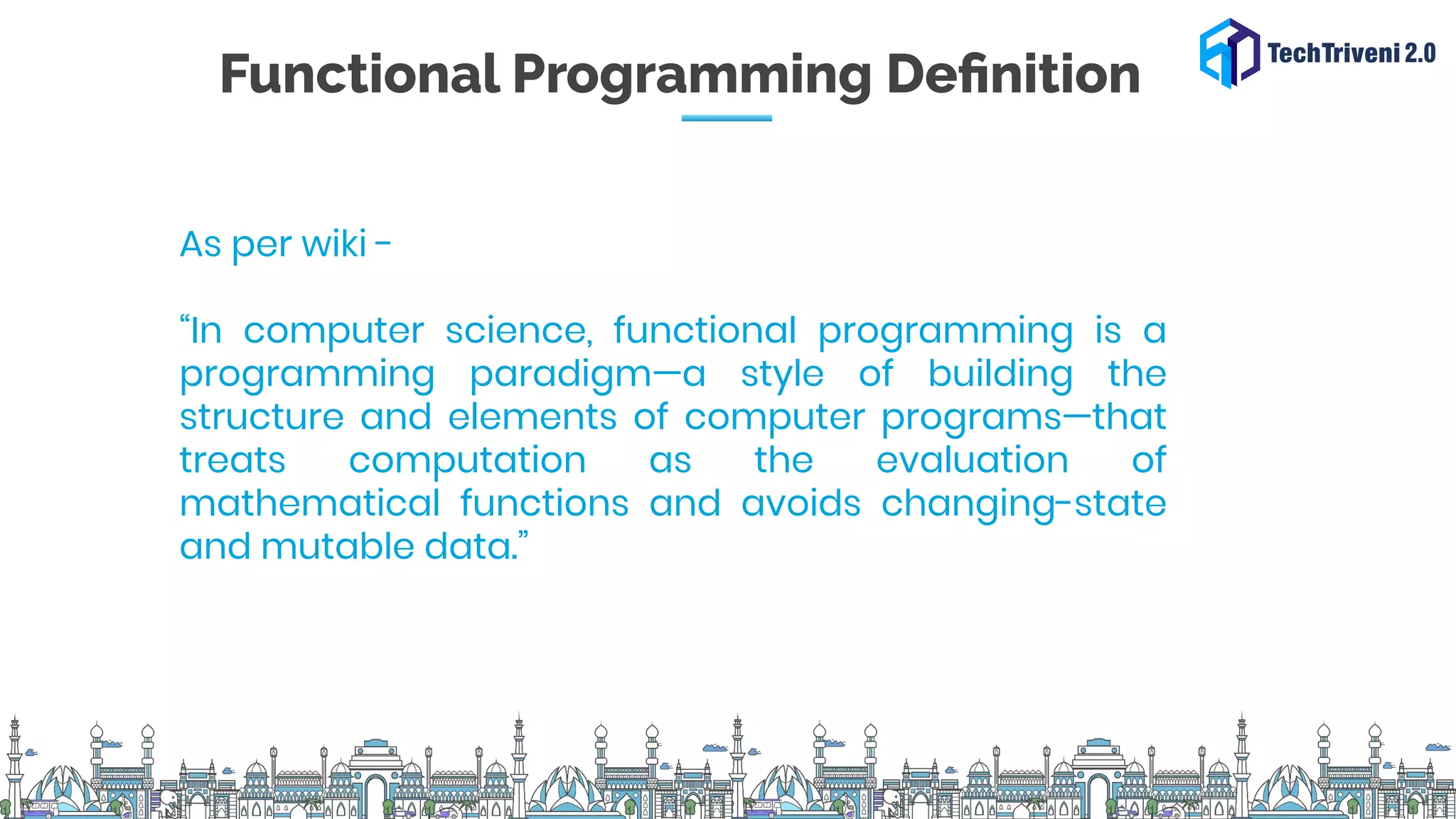 Functional Programming Definition

TechTriveni 2.0

As per wiki -

“In computer science, functional programming is a programming paradigm—a style of building the structure and elements of computer programs—that treats computation as the evaluation of mathematical functions and avoids changing-state and mutable data.”